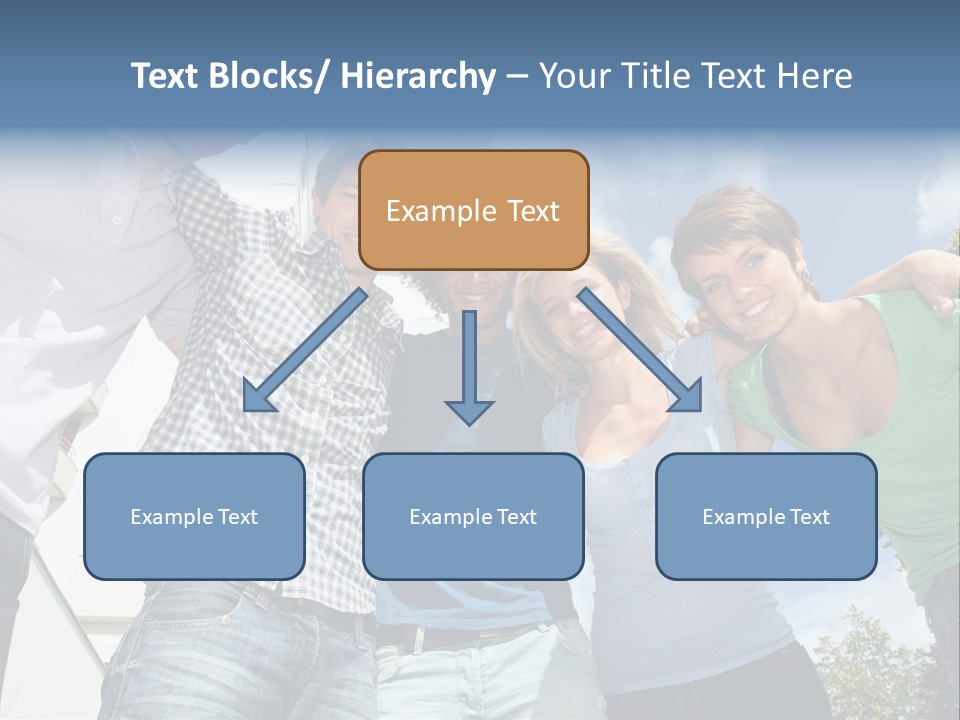 Text Blocks/ Hierarchy – Your Title Text Here

Example Text

Example Text

Example Text

Example Text